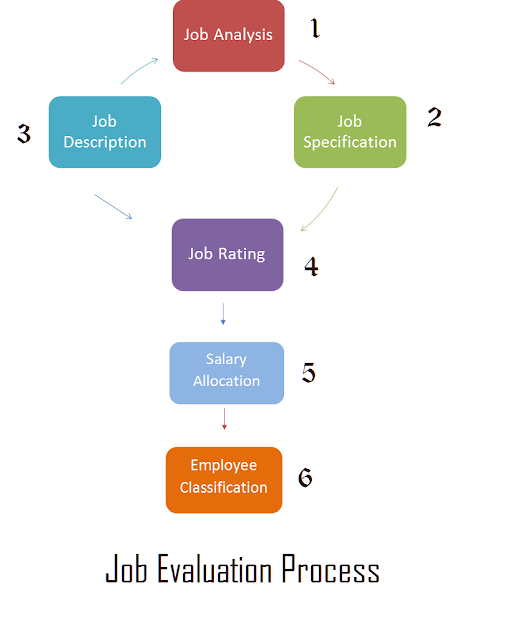 Job Analysis 1

3 Job Description

Job Specification 2

Job Rating 4

Salary Allocation 5

Employee Classification 6

Job Evaluation Process